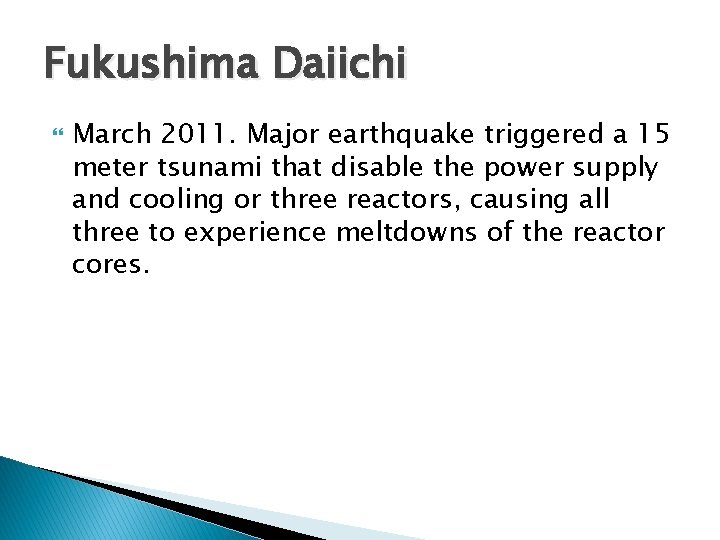 Fukushima Daiichi

March 2011. Major earthquake triggered a 15 meter tsunami that disable the power supply and cooling or three reactors, causing all three to experience meltdowns of the reactor cores.